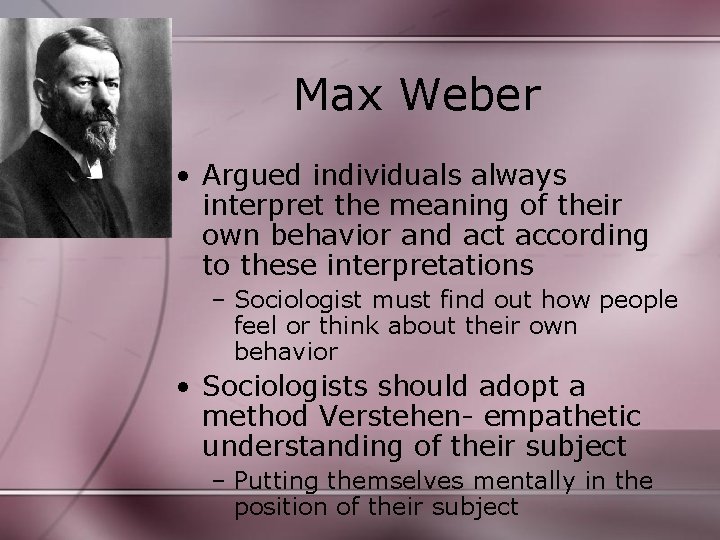 Max Weber

• Argued individuals always interpret the meaning of their own behavior and act according to these interpretations
– Sociologist must find out how people feel or think about their own behavior

• Sociologists should adopt a method Verstehen- empathetic understanding of their subject
– Putting themselves mentally in the position of their subject